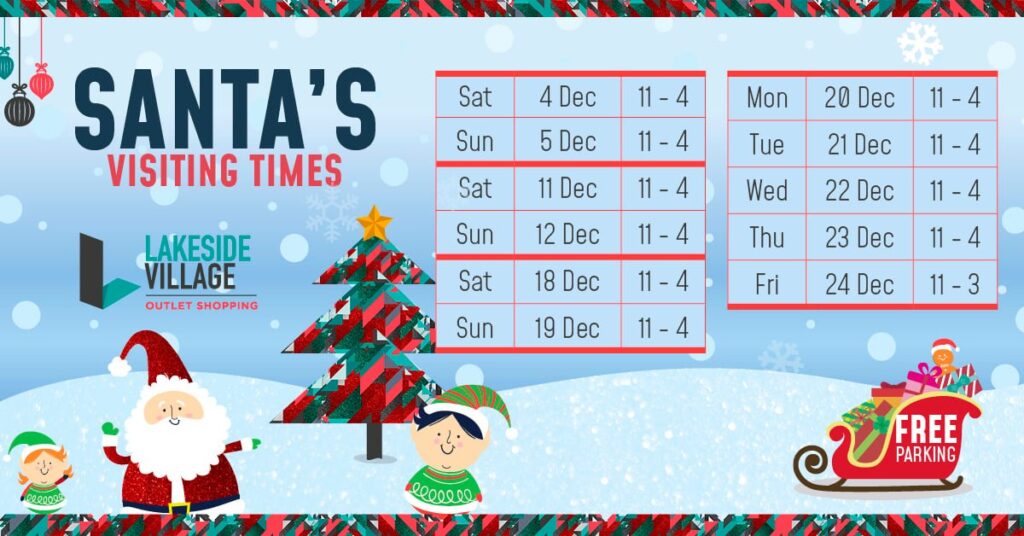 SANTA'S
VISITING TIMES

LAKESIDE
VILLAGE
OUTLET SHOPPING

| Sat | 4 Dec | 11 - 4 |
|---|---|---|
| Sun | 5 Dec | 11 - 4 |
| Sat | 11 Dec | 11 - 4 |
| Sun | 12 Dec | 11 - 4 |
| Sat | 18 Dec | 11 - 4 |
| Sun | 19 Dec | 11 - 4 |

| Mon | 20 Dec | 11 - 4 |
|---|---|---|
| Tue | 21 Dec | 11 - 4 |
| Wed | 22 Dec | 11 - 4 |
| Thu | 23 Dec | 11 - 4 |
| Fri | 24 Dec | 11 - 3 |

FREE
PARKING